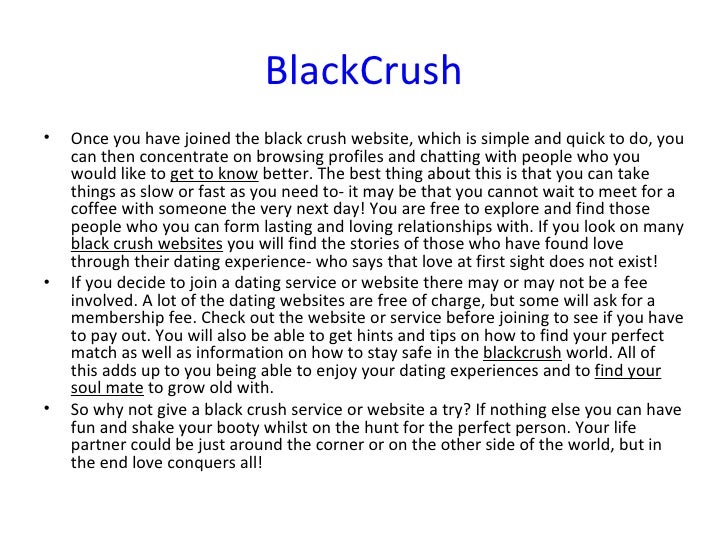 BlackCrush

• Once you have joined the black crush website, which is simple and quick to do, you can then concentrate on browsing profiles and chatting with people who you would like to get to know better. The best thing about this is that you can take things as slow or fast as you need to- it may be that you cannot wait to meet for a coffee with someone the very next day! You are free to explore and find those people who you can form lasting and loving relationships with. If you look on many black crush websites you will find the stories of those who have found love through their dating experience- who says that love at first sight does not exist!
• If you decide to join a dating service or website there may or may not be a fee involved. A lot of the dating websites are free of charge, but some will ask for a membership fee. Check out the website or service before joining to see if you have to pay out. You will also be able to get hints and tips on how to find your perfect match as well as information on how to stay safe in the blackcrush world. All of this adds up to you being able to enjoy your dating experiences and to find your soul mate to grow old with.
• So why not give a black crush service or website a try? If nothing else you can have fun and shake your booty whilst on the hunt for the perfect person. Your life partner could be just around the corner or on the other side of the world, but in the end love conquers all!